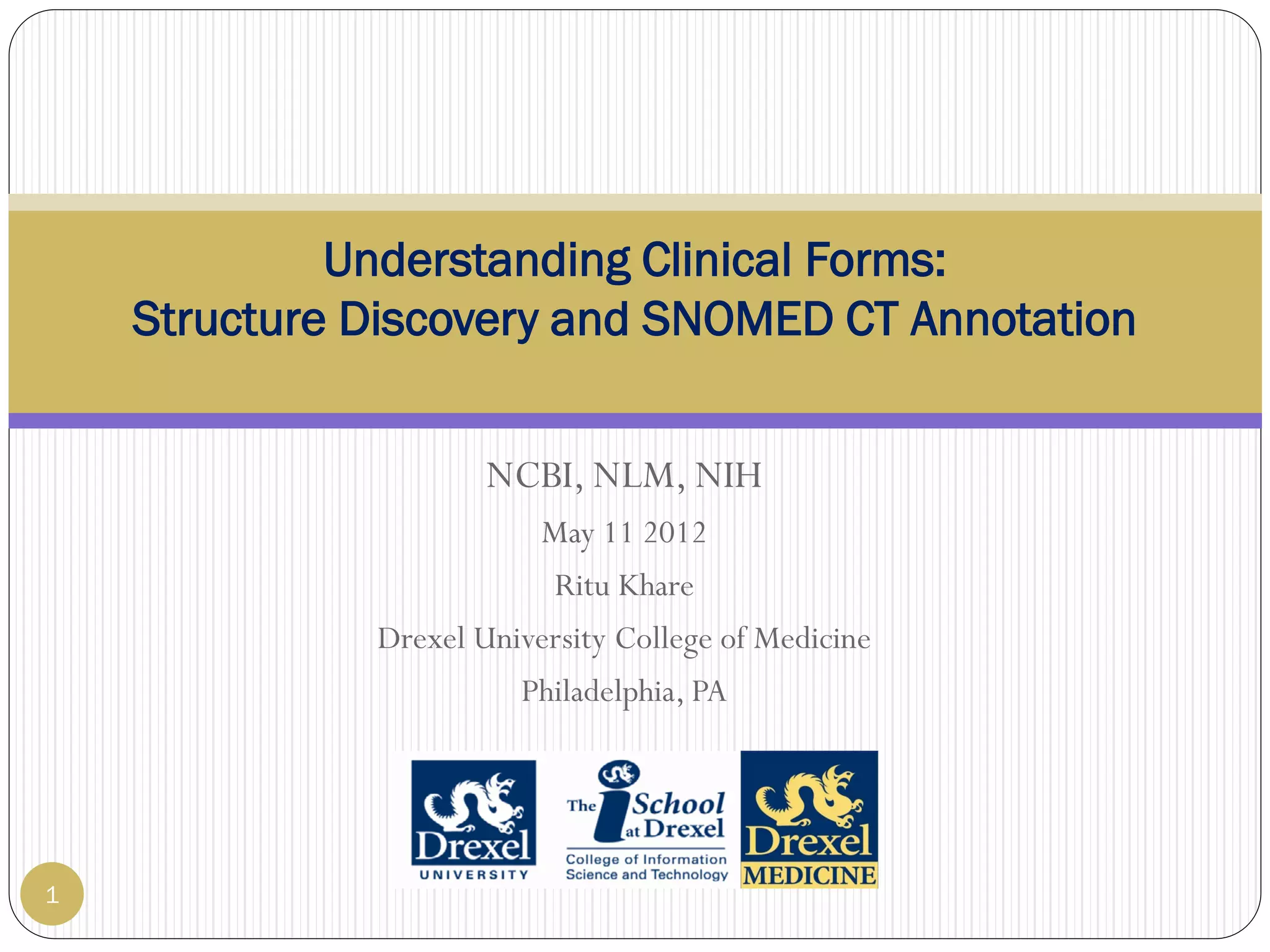 Understanding Clinical Forms:
Structure Discovery and SNOMED CT Annotation

NCBI, NLM, NIH

May 11 2012

Ritu Khare

Drexel University College of Medicine

Philadelphia, PA

Drexel
UNIVERSITY

The iSchool at Drexel
College of Information Science and Technology

Drexel
MEDICINE

1